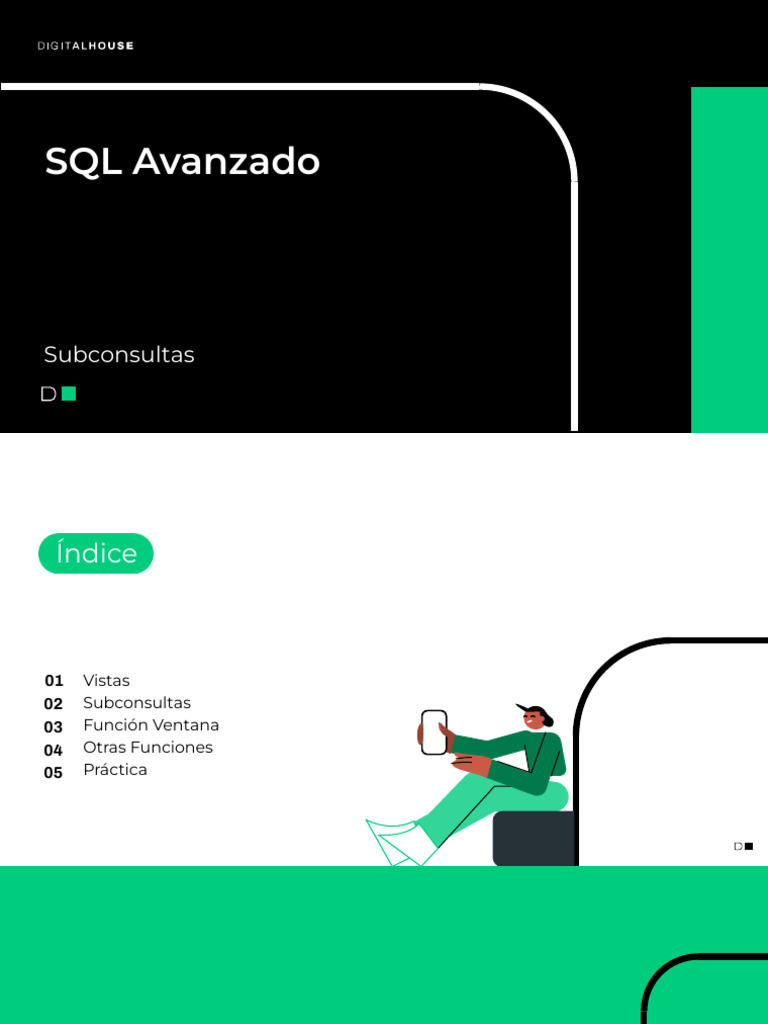 DIGITALHOUSE

SQL Avanzado

Subconsultas

D

Índice

01 Vistas
02 Subconsultas
03 Función Ventana
04 Otras Funciones
05 Práctica

D